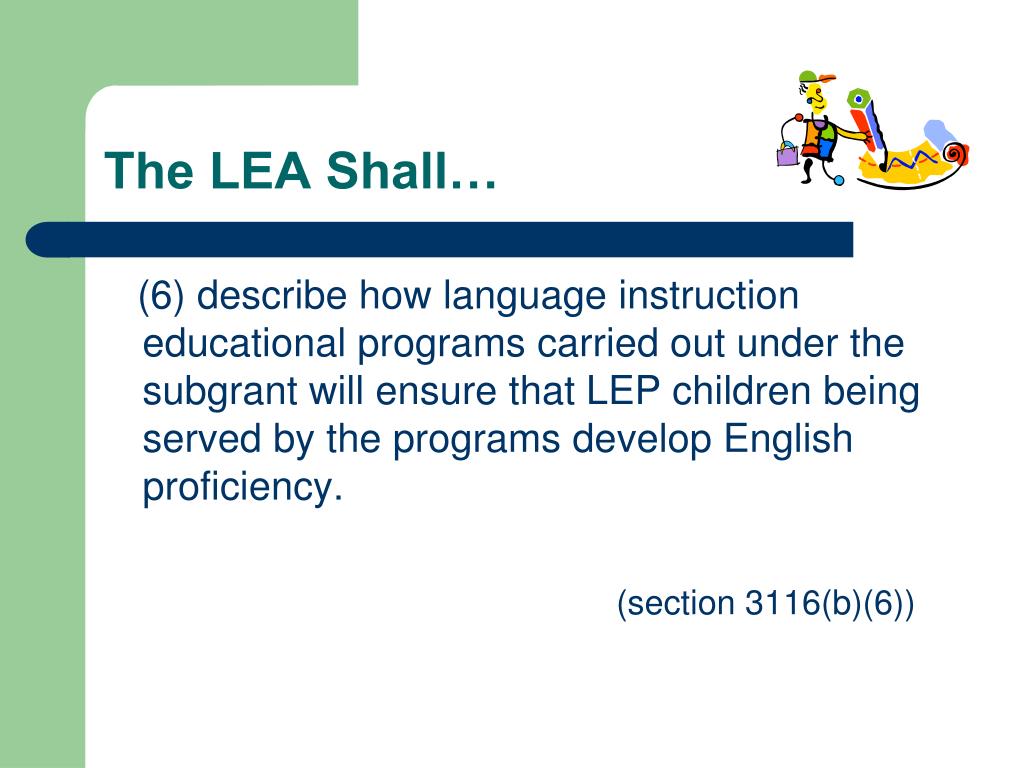 The LEA Shall…

(6) describe how language instruction educational programs carried out under the subgrant will ensure that LEP children being served by the programs develop English proficiency.

(section 3116(b)(6))